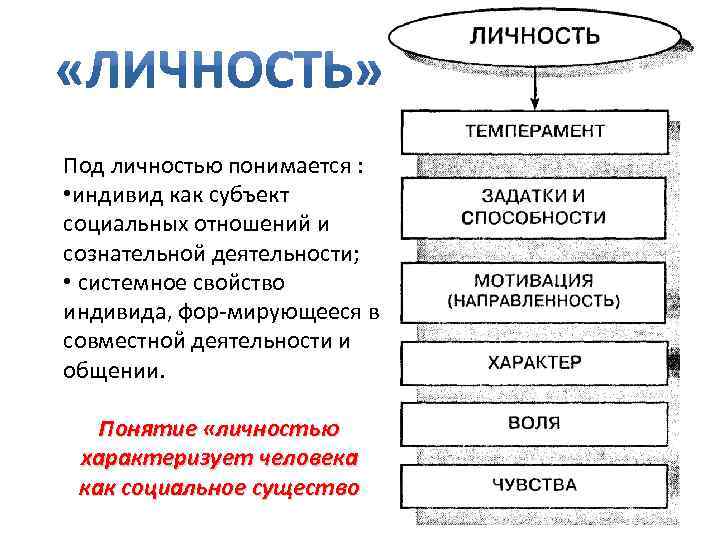 «ЛИЧНОСТЬ»

Под личностью понимается :
•индивид как субъект социальных отношений и сознательной деятельности;
• системное свойство индивида, фор-мирующееся в совместной деятельности и общении.

Понятие «личностью характеризует человека как социальное существо

ЛИЧНОСТЬ

ТЕМПЕРАМЕНТ

ЗАДАТКИ И СПОСОБНОСТИ

МОТИВАЦИЯ (НАПРАВЛЕННОСТЬ)

ХАРАКТЕР

ВОЛЯ

ЧУВСТВА